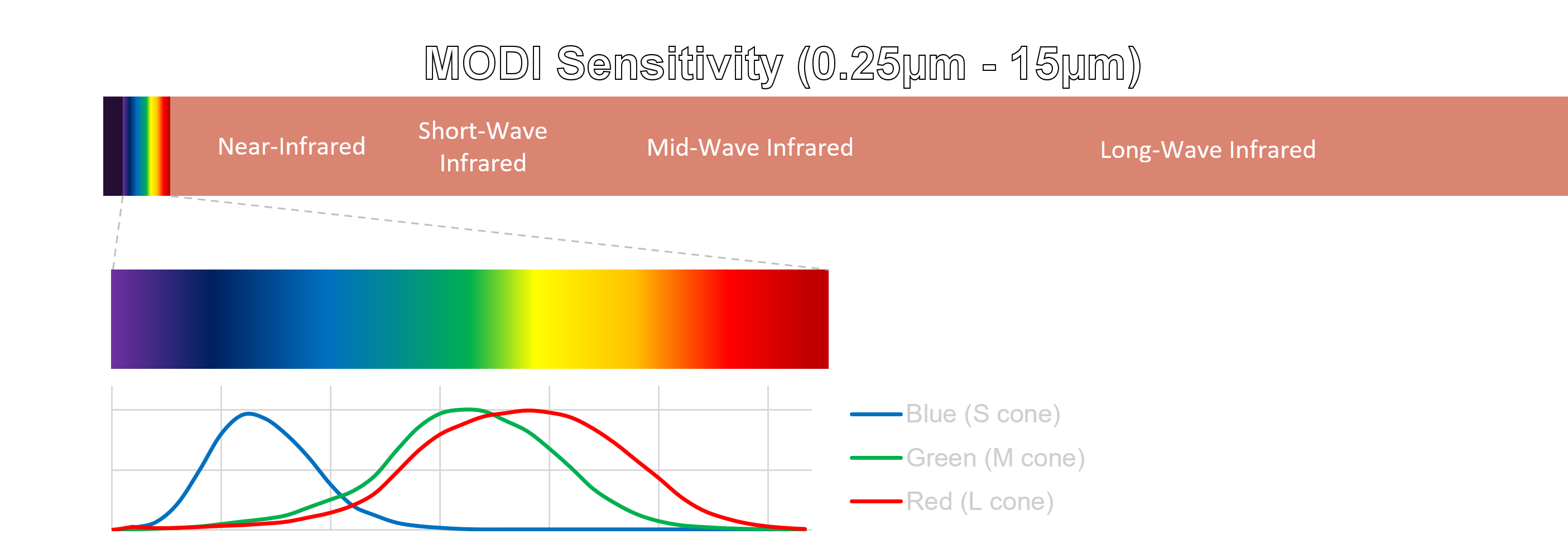 MODI Sensitivity (0.25μm - 15μm)

Near-Infrared

Short-Wave Infrared

Mid-Wave Infrared

Long-Wave Infrared

Blue (S cone)
Green (M cone)
Red (L cone)